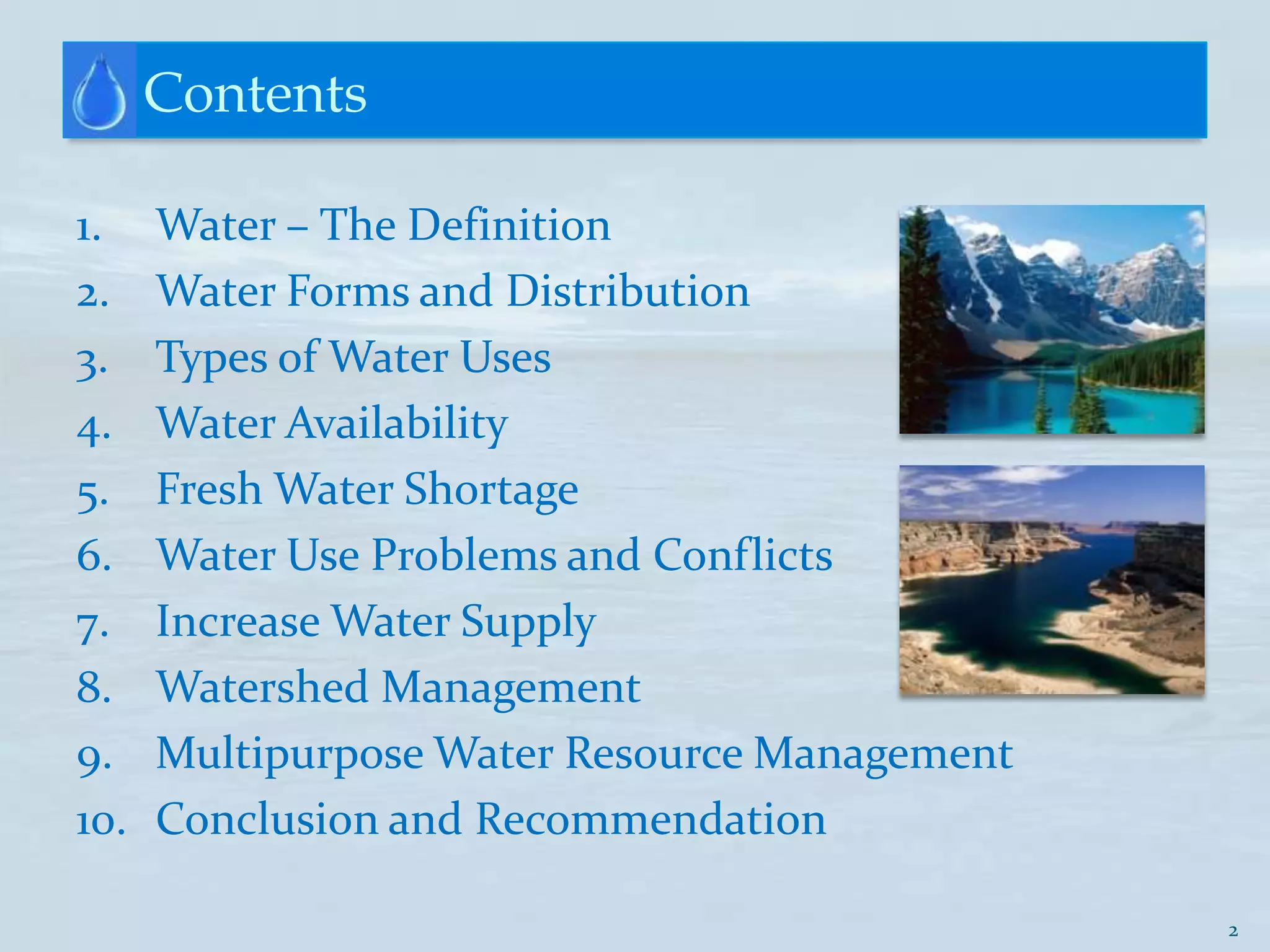 Contents

1. Water – The Definition
2. Water Forms and Distribution
3. Types of Water Uses
4. Water Availability
5. Fresh Water Shortage
6. Water Use Problems and Conflicts
7. Increase Water Supply
8. Watershed Management
9. Multipurpose Water Resource Management
10. Conclusion and Recommendation

2